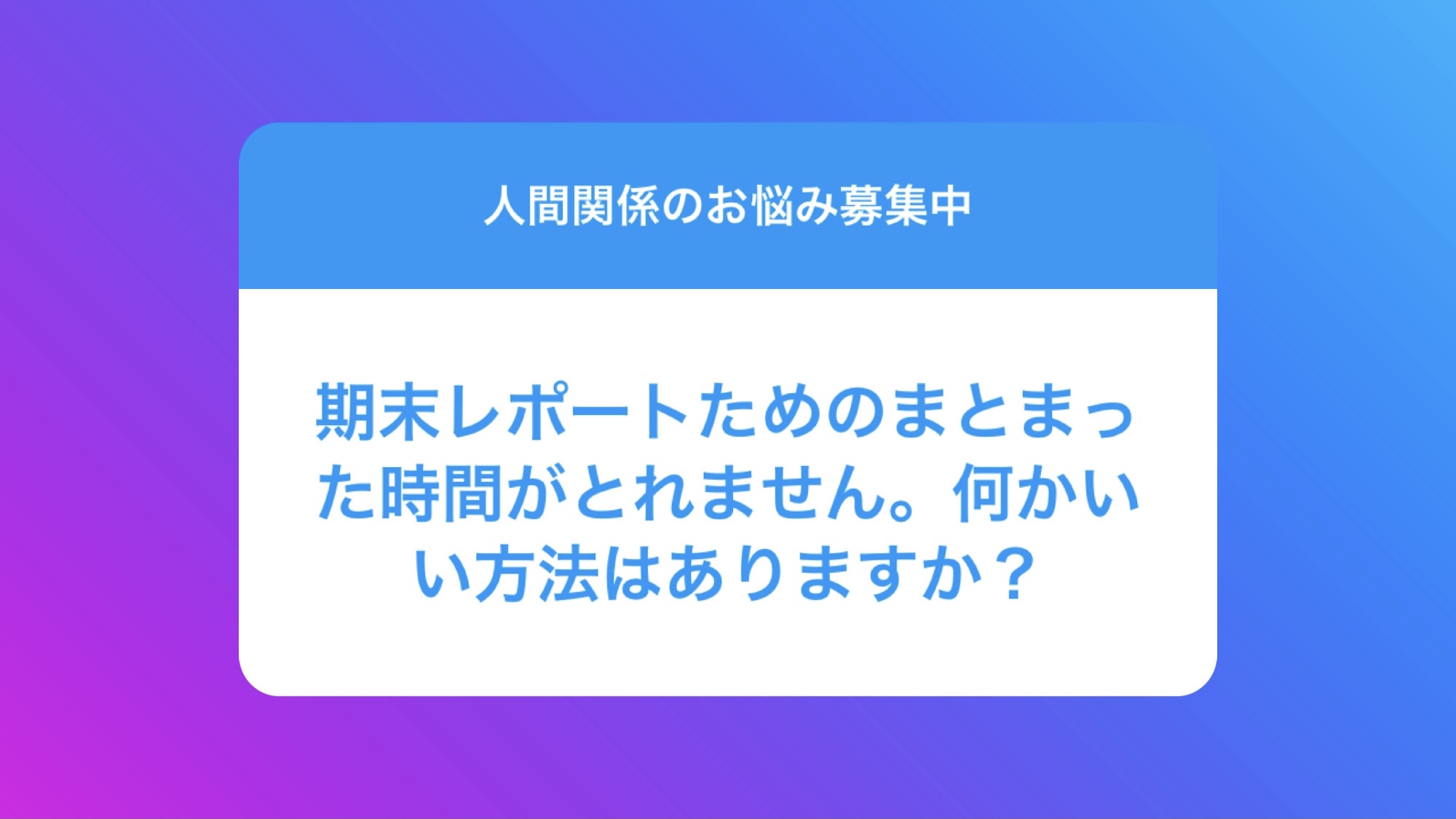 人間関係のお悩み募集中

期末レポートためのまとまった時間がとれません。何かいい方法はありますか？